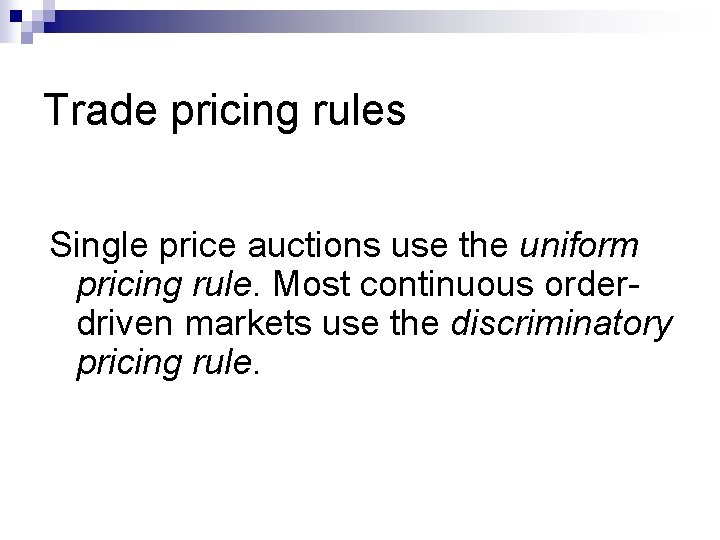 Trade pricing rules

Single price auctions use the uniform pricing rule. Most continuous order-driven markets use the discriminatory pricing rule.